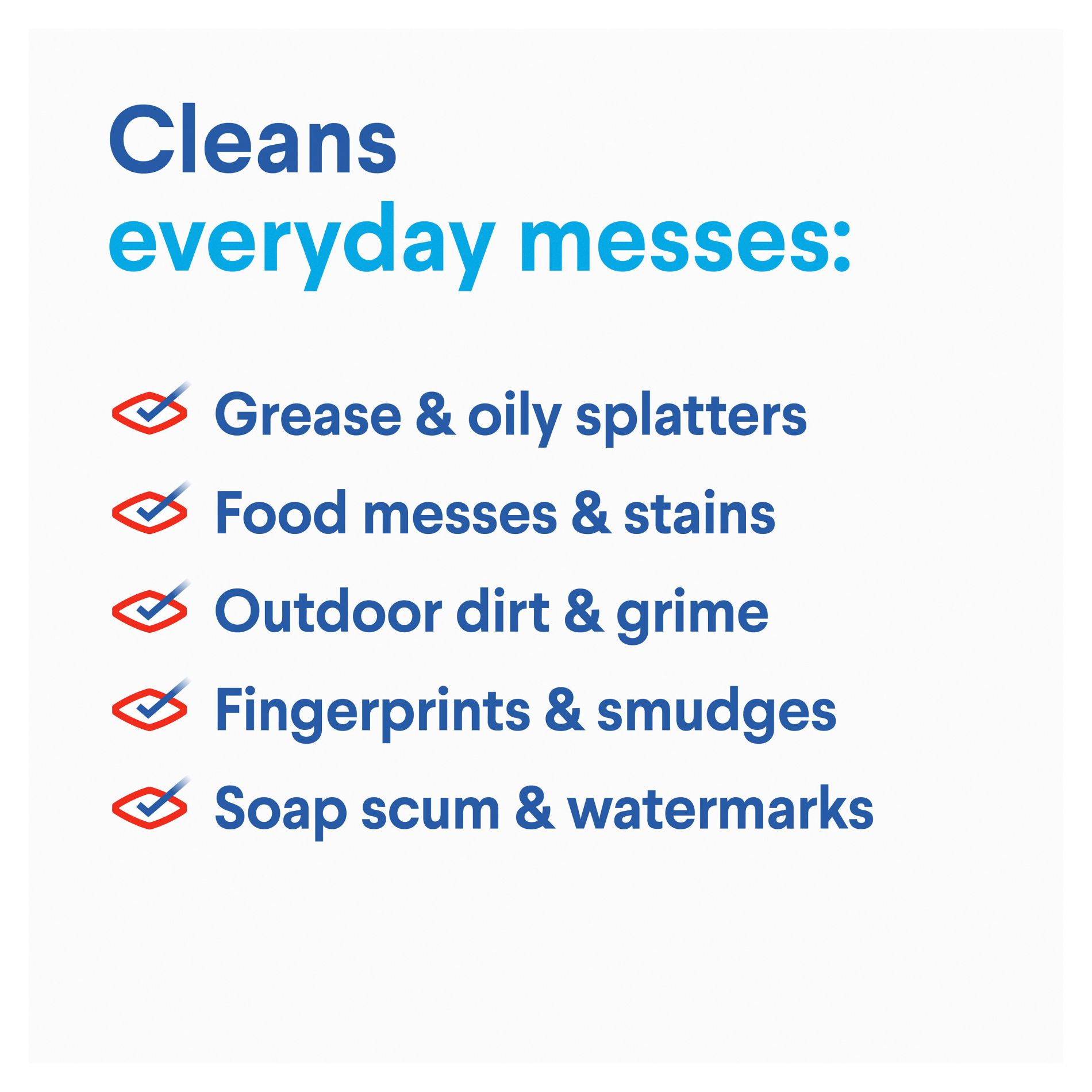 Cleans
everyday messes:

Grease & oily splatters

Food messes & stains

Outdoor dirt & grime

Fingerprints & smudges

Soap scum & watermarks